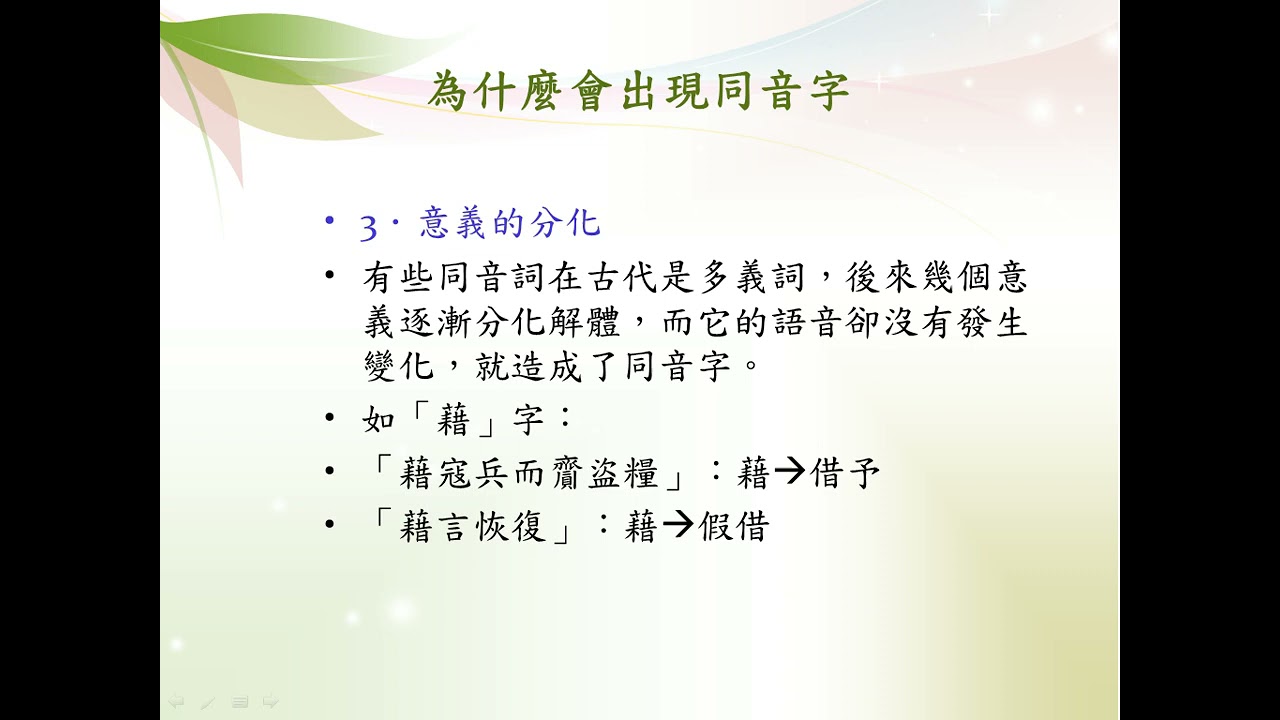 為什麼會出現同音字

• 3．意義的分化
• 有些同音詞在古代是多義詞，後來幾個意義逐漸分化解體，而它的語音卻沒有發生變化，就造成了同音字。
• 如「藉」字：
• 「藉寇兵而齎盜糧」：藉→借予
• 「藉言恢復」：藉→假借